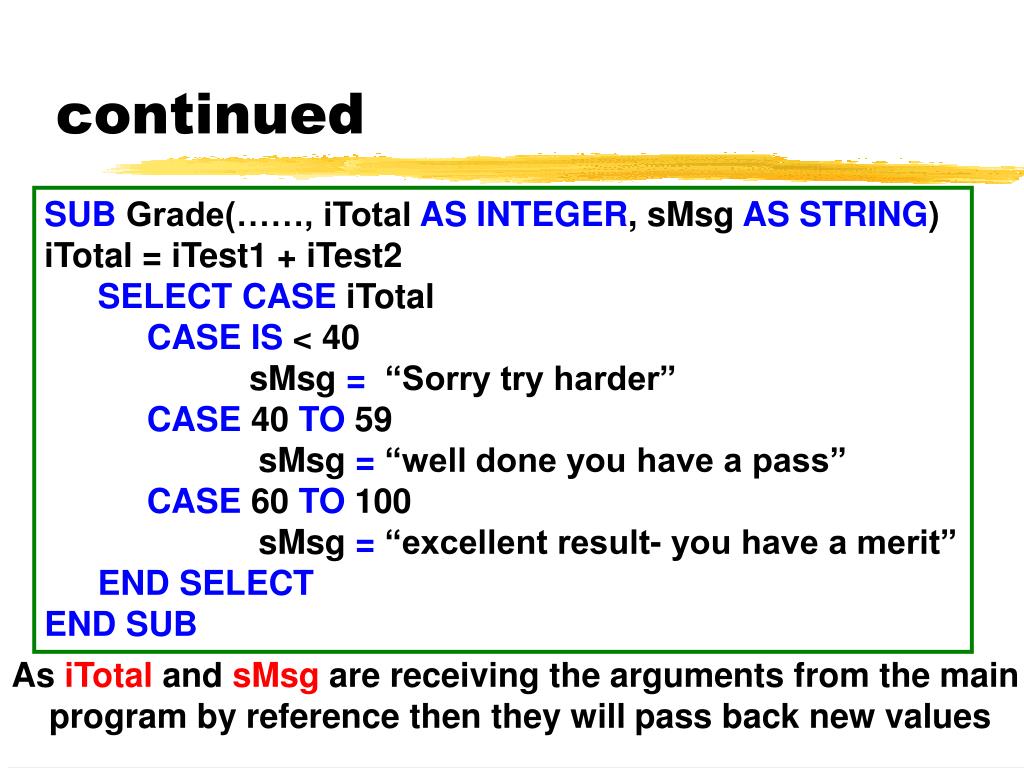 continued

SUB Grade(……, iTotal AS INTEGER, sMsg AS STRING)
iTotal = iTest1 + iTest2
SELECT CASE iTotal
CASE IS < 40
sMsg = “Sorry try harder”
CASE 40 TO 59
sMsg = “well done you have a pass”
CASE 60 TO 100
sMsg = “excellent result- you have a merit”
END SELECT
END SUB

As iTotal and sMsg are receiving the arguments from the main program by reference then they will pass back new values